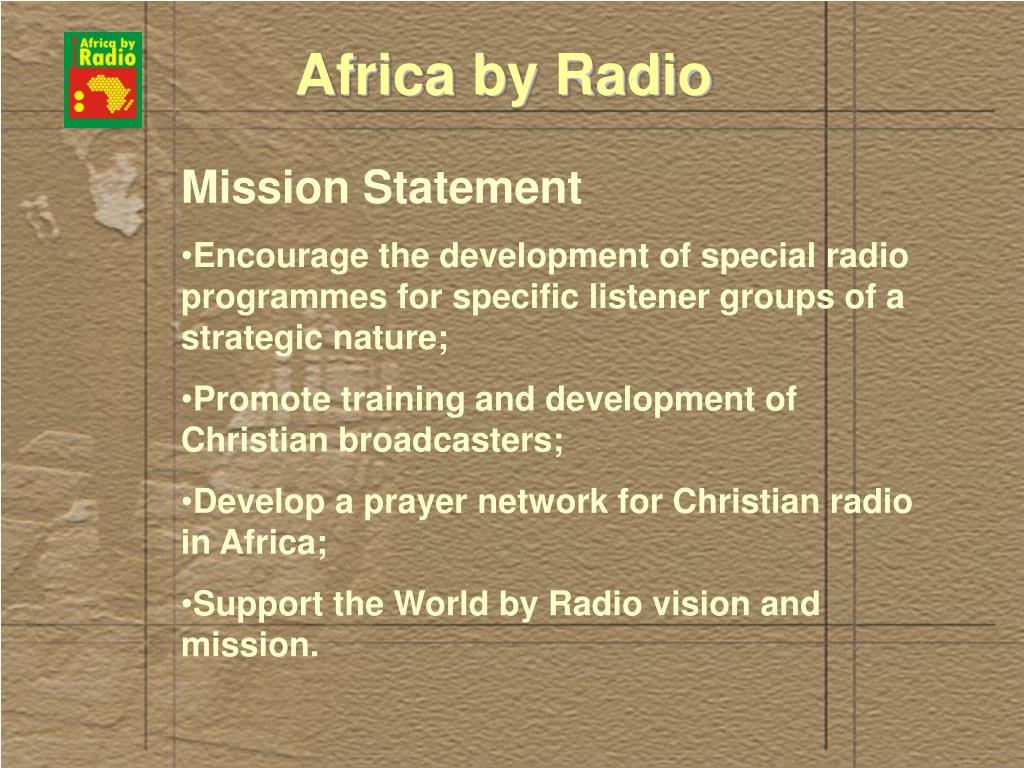 Africa by Radio

Africa by Radio

Mission Statement

•Encourage the development of special radio programmes for specific listener groups of a strategic nature;

•Promote training and development of Christian broadcasters;

•Develop a prayer network for Christian radio in Africa;

•Support the World by Radio vision and mission.